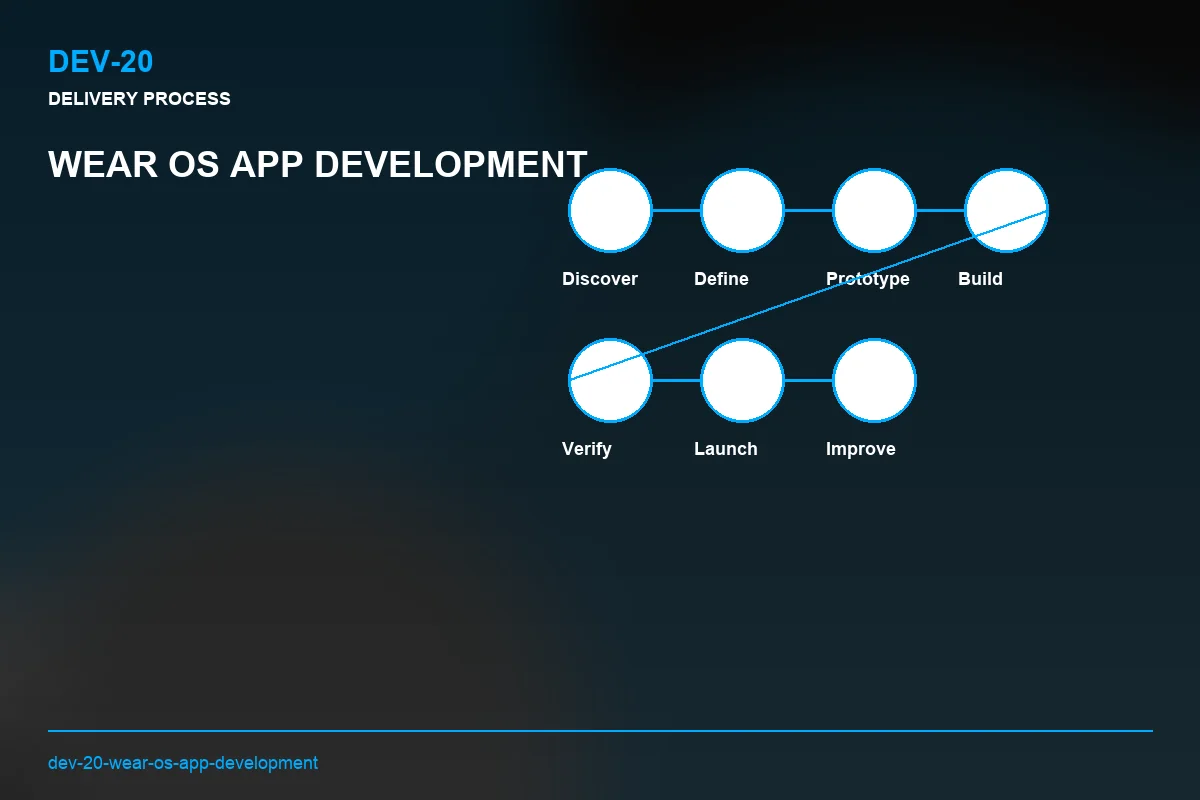 DEV-20

DELIVERY PROCESS

WEAR OS APP DEVELOPMENT

Discover
Define
Prototype
Build

Verify
Launch
Improve

dev-20-wear-os-app-development